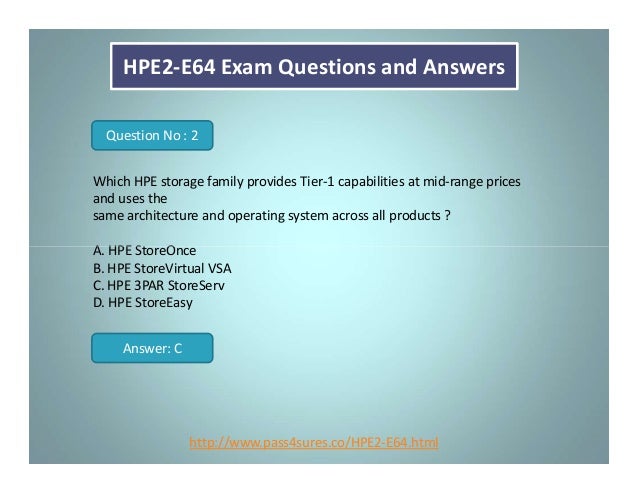 HPE2-E64 Exam Questions and Answers

Question No : 2

Which HPE storage family provides Tier-1 capabilities at mid-range prices and uses the same architecture and operating system across all products ?

A. HPE StoreOnce
B. HPE StoreVirtual VSA
C. HPE 3PAR StoreServ
D. HPE StoreEasy

Answer: C

http://www.pass4sures.co/HPE2-E64.html